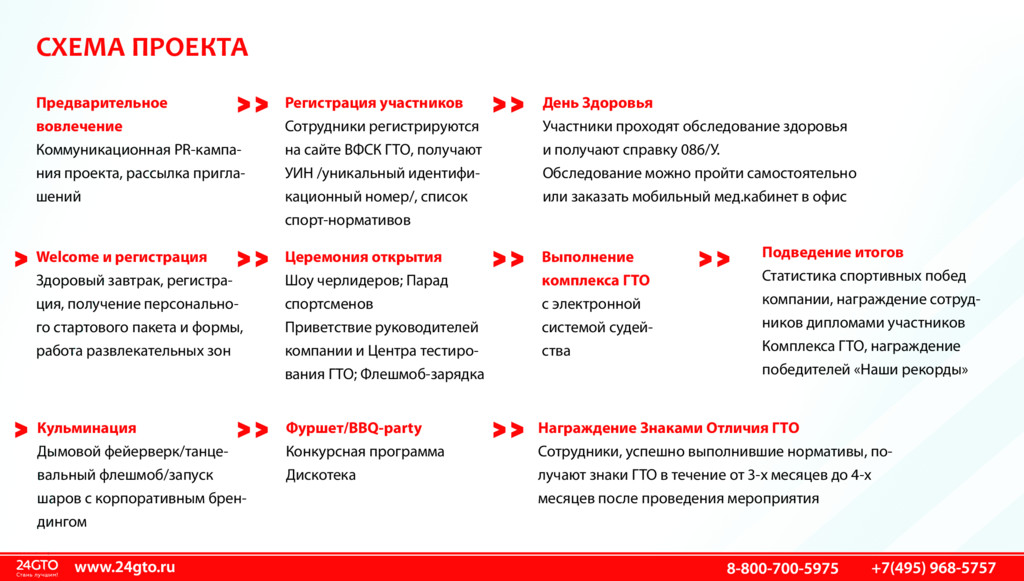 СХЕМА ПРОЕКТА

Предварительное вовлечение
Коммуникационная PR-кампания проекта, рассылка приглашений

>>

Регистрация участников
Сотрудники регистрируются на сайте ВФСК ГТО, получают УИН /уникальный идентификационный номер/, список спорт-нормативов

>>

День Здоровья
Участники проходят обследование здоровья и получают справку 086/У.
Обследование можно пройти самостоятельно или заказать мобильный мед.кабинет в офис

>

Welcome и регистрация
Здоровый завтрак, регистрация, получение персонального стартового пакета и формы, работа развлекательных зон

>>

Церемония открытия
Шоу черлидеров; Парад спортсменов
Приветствие руководителей компании и Центра тестирования ГТО; Флешмоб-зарядка

>>

Выполнение комплекса ГТО
с электронной системой судейства

>>

Подведение итогов
Статистика спортивных побед компании, награждение сотрудников дипломами участников Комплекса ГТО, награждение победителей «Наши рекорды»

>

Кульминация
Дымовой фейерверк/танцевальный флешмоб/запуск шаров с корпоративным брендингом

>>

Фуршет/BBQ-party
Конкурсная программа
Дискотека

>>

Награждение Знаками Отличия ГТО
Сотрудники, успешно выполнившие нормативы, получают знаки ГТО в течение от 3-х месяцев до 4-х месяцев после проведения мероприятия

24GTO
Стань лучшим!
www.24gto.ru
8-800-700-5975
+7(495) 968-5757